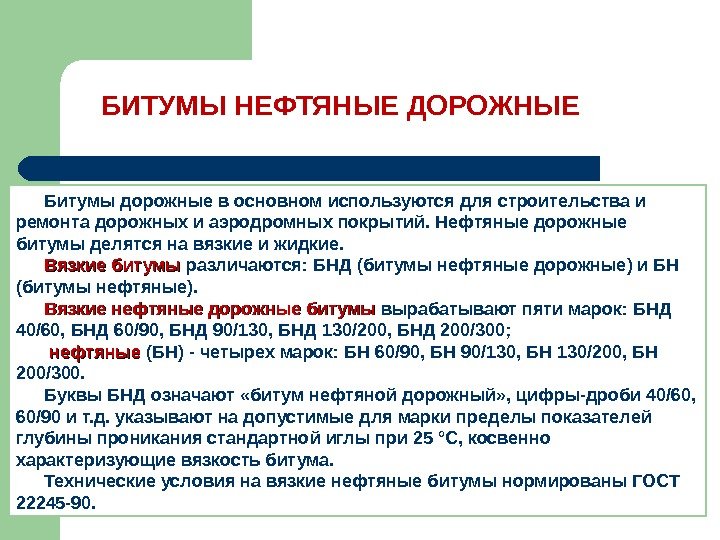 БИТУМЫ НЕФТЯНЫЕ ДОРОЖНЫЕ

Битумы дорожные в основном используются для строительства и ремонта дорожных и аэродромных покрытий. Нефтяные дорожные битумы делятся на вязкие и жидкие.

Вязкие битумы различаются: БНД (битумы нефтяные дорожные) и БН (битумы нефтяные).

Вязкие нефтяные дорожные битумы вырабатывают пяти марок: БНД 40/60, БНД 60/90, БНД 90/130, БНД 130/200, БНД 200/300;

нефтяные (БН) - четырех марок: БН 60/90, БН 90/130, БН 130/200, БН 200/300.

Буквы БНД означают «битум нефтяной дорожный», цифры-дроби 40/60, 60/90 и т.д. указывают на допустимые для марки пределы показателей глубины проникания стандартной иглы при 25 °С, косвенно характеризующие вязкость битума.

Технические условия на вязкие нефтяные битумы нормированы ГОСТ 22245-90.